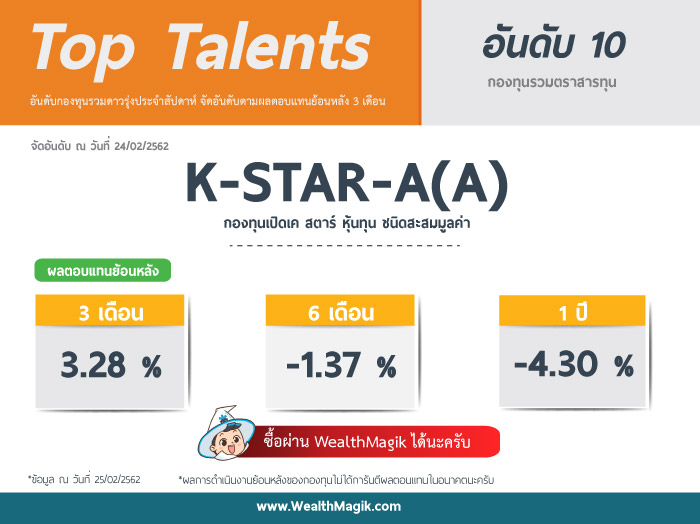 Top Talents

อันดับกองทุนรวมดาวรุ่งประจำสัปดาห์ จัดอันดับตามผลตอบแทนย้อนหลัง 3 เดือน

อันดับ 10

กองทุนรวมตราสารทุน

จัดอันดับ ณ วันที่ 24/02/2562

K-STAR-A(A)

กองทุนเปิดเค สตาร์ หุ้นทุน ชนิดสะสมมูลค่า

ผลตอบแทนย้อนหลัง

| 3 เดือน | 6 เดือน | 1 ปี |
|---|---|---|
| 3.28 % | -1.37 % | -4.30 % |

ซื้อผ่าน WealthMagik ได้นะครับ

*ข้อมูล ณ วันที่ 25/02/2562

*ผลการดำเนินงานย้อนหลังของกองทุนไม่ได้การันตีผลตอบแทนในอนาคตนะครับ

www.WealthMagik.com